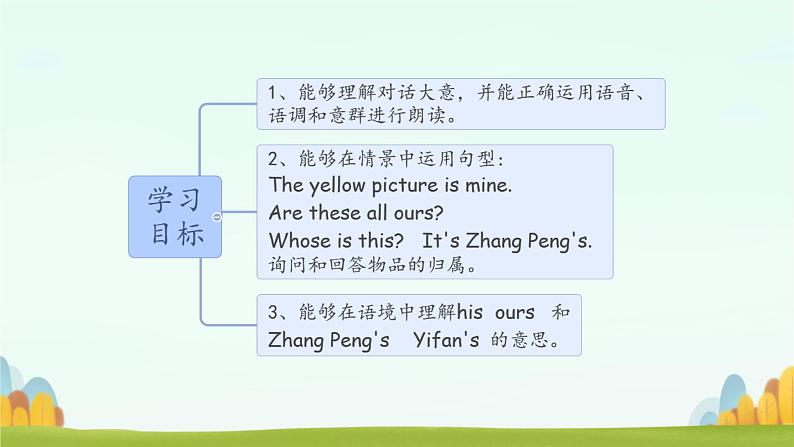 学习目标

1、能够理解对话大意，并能正确运用语音、语调和意群进行朗读。

2、能够在情景中运用句型：
The yellow picture is mine.
Are these all ours?
Whose is this? It's Zhang Peng's.
询问和回答物品的归属。

3、能够在语境中理解his ours 和 Zhang Peng's Yifan's 的意思。